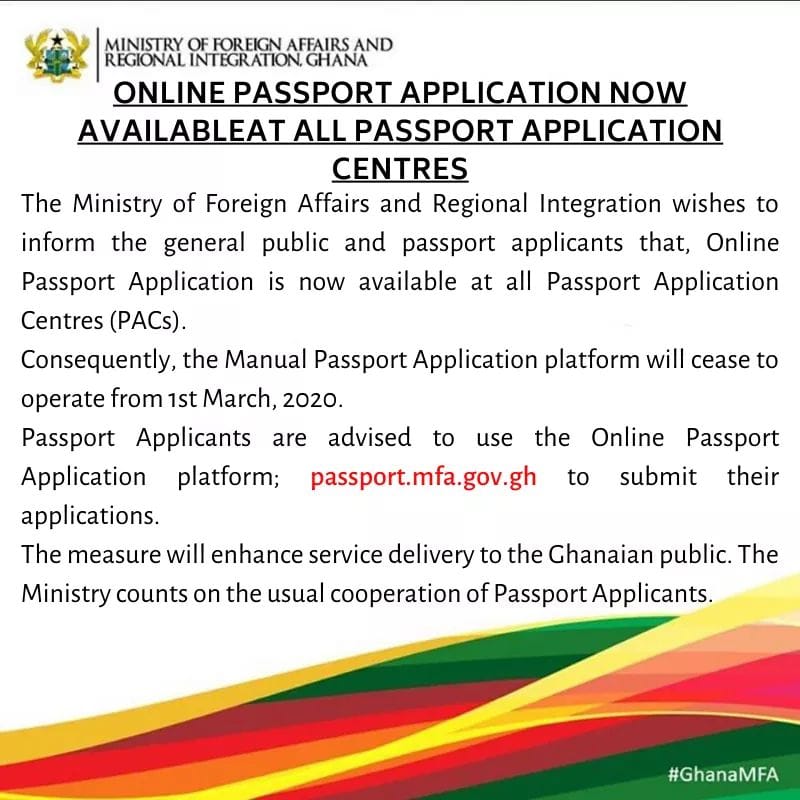 MINISTRY OF FOREIGN AFFAIRS AND REGIONAL INTEGRATION, GHANA

ONLINE PASSPORT APPLICATION NOW AVAILABLEAT ALL PASSPORT APPLICATION CENTRES

The Ministry of Foreign Affairs and Regional Integration wishes to inform the general public and passport applicants that, Online Passport Application is now available at all Passport Application Centres (PACs).

Consequently, the Manual Passport Application platform will cease to operate from 1st March, 2020.

Passport Applicants are advised to use the Online Passport Application platform; passport.mfa.gov.gh to submit their applications.

The measure will enhance service delivery to the Ghanaian public. The Ministry counts on the usual cooperation of Passport Applicants.

#GhanaMFA